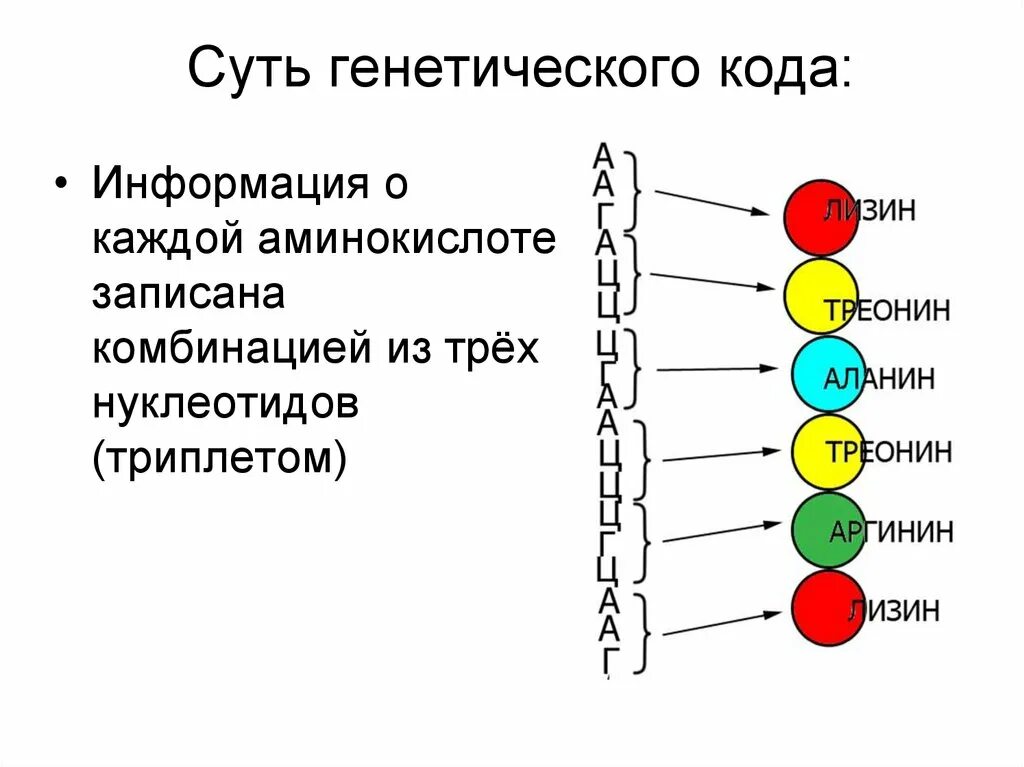 Суть генетического кода:

• Информация о каждой аминокислоте записана комбинацией из трёх нуклеотидов (триплетом)

А
А
Г
А
Ц
Ц
Ц
Г
А
А
Ц
Ц
Ц
Г
Ц
А
А
Г

ЛИЗИН
ТРЕОНИН
АЛАНИН
ТРЕОНИН
АРГИНИН
ЛИЗИН